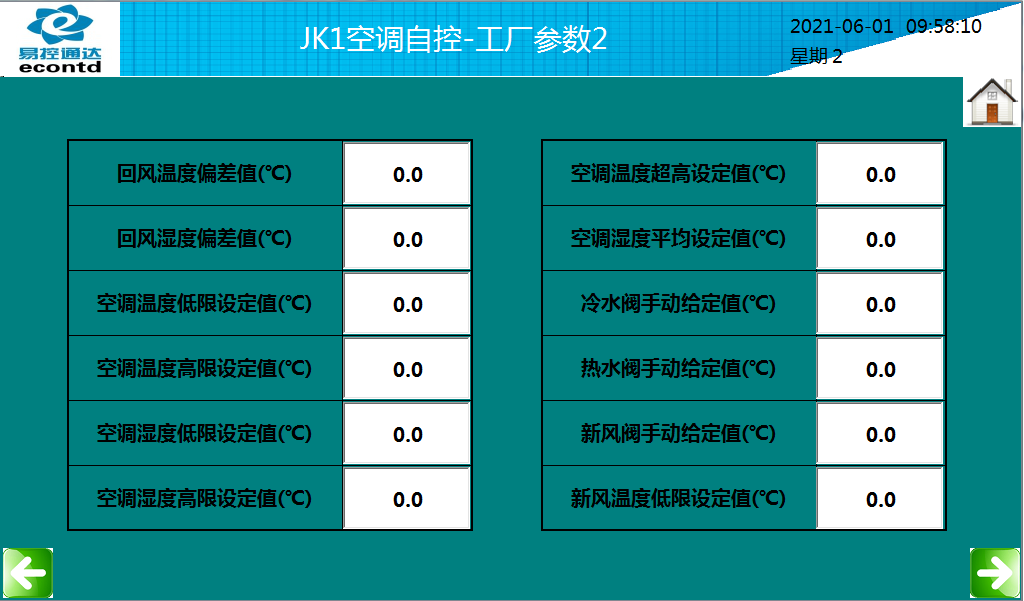 易控通达
econtd

JK1空调自控-工厂参数2

2021-06-01 09:58:10
星期 2

| 回风温度偏差值(℃) | 0.0 |
|---|---|
| 回风湿度偏差值(℃) | 0.0 |
| 空调温度低限设定值(℃) | 0.0 |
| 空调温度高限设定值(℃) | 0.0 |
| 空调湿度低限设定值(℃) | 0.0 |
| 空调湿度高限设定值(℃) | 0.0 |

| 空调温度超高设定值(℃) | 0.0 |
|---|---|
| 空调湿度平均设定值(℃) | 0.0 |
| 冷水阀手动给定值(℃) | 0.0 |
| 热水阀手动给定值(℃) | 0.0 |
| 新风阀手动给定值(℃) | 0.0 |
| 新风温度低限设定值(℃) | 0.0 |